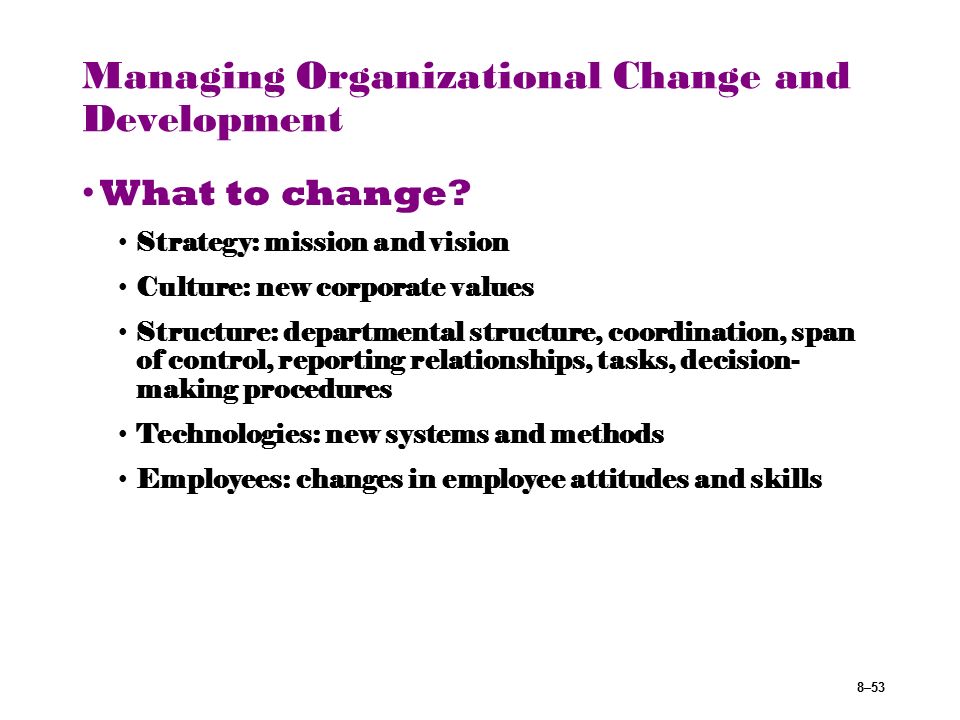 Managing Organizational Change and Development

• What to change?

• Strategy: mission and vision

• Culture: new corporate values

• Structure: departmental structure, coordination, span of control, reporting relationships, tasks, decision-making procedures

• Technologies: new systems and methods

• Employees: changes in employee attitudes and skills

8–53